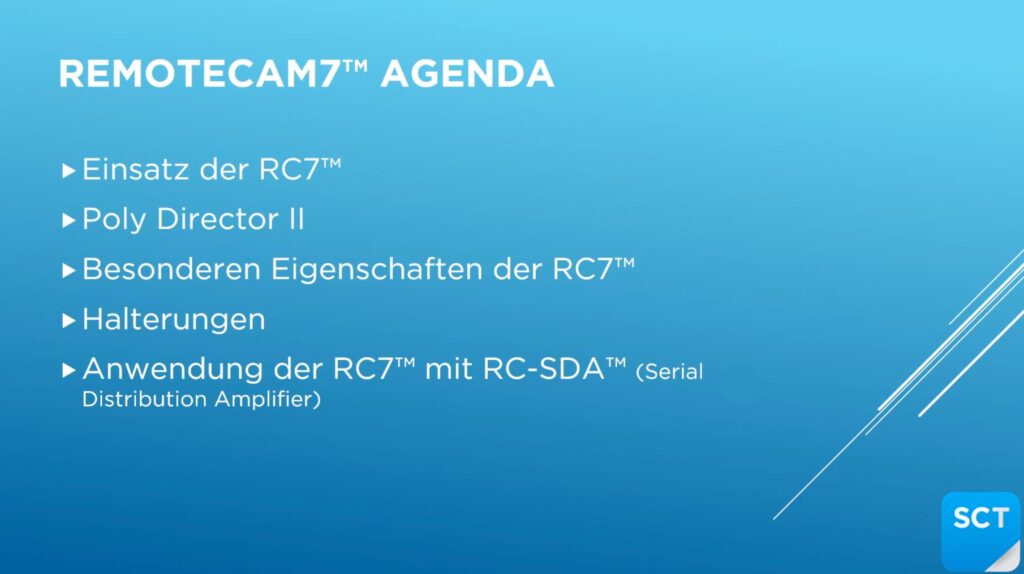 REMOTECAM7™ AGENDA

▸ Einsatz der RC7™

▸ Poly Director II

▸ Besonderen Eigenschaften der RC7™

▸ Halterungen

▸ Anwendung der RC7™ mit RC-SDA™ (Serial Distribution Amplifier)

SCT